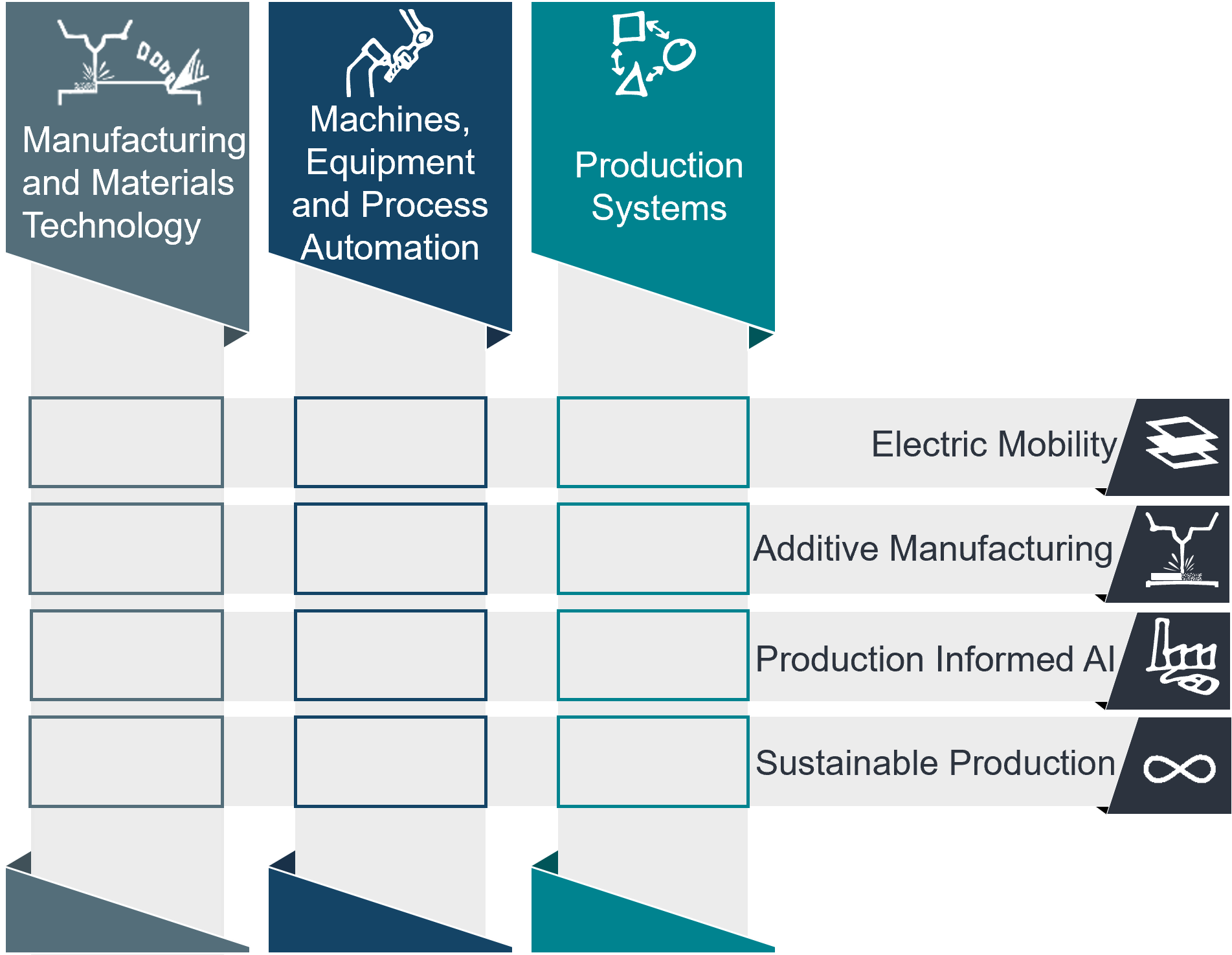 Manufacturing and Materials Technology

Machines, Equipment and Process Automation

Production Systems

Electric Mobility

Additive Manufacturing

Production Informed AI

Sustainable Production